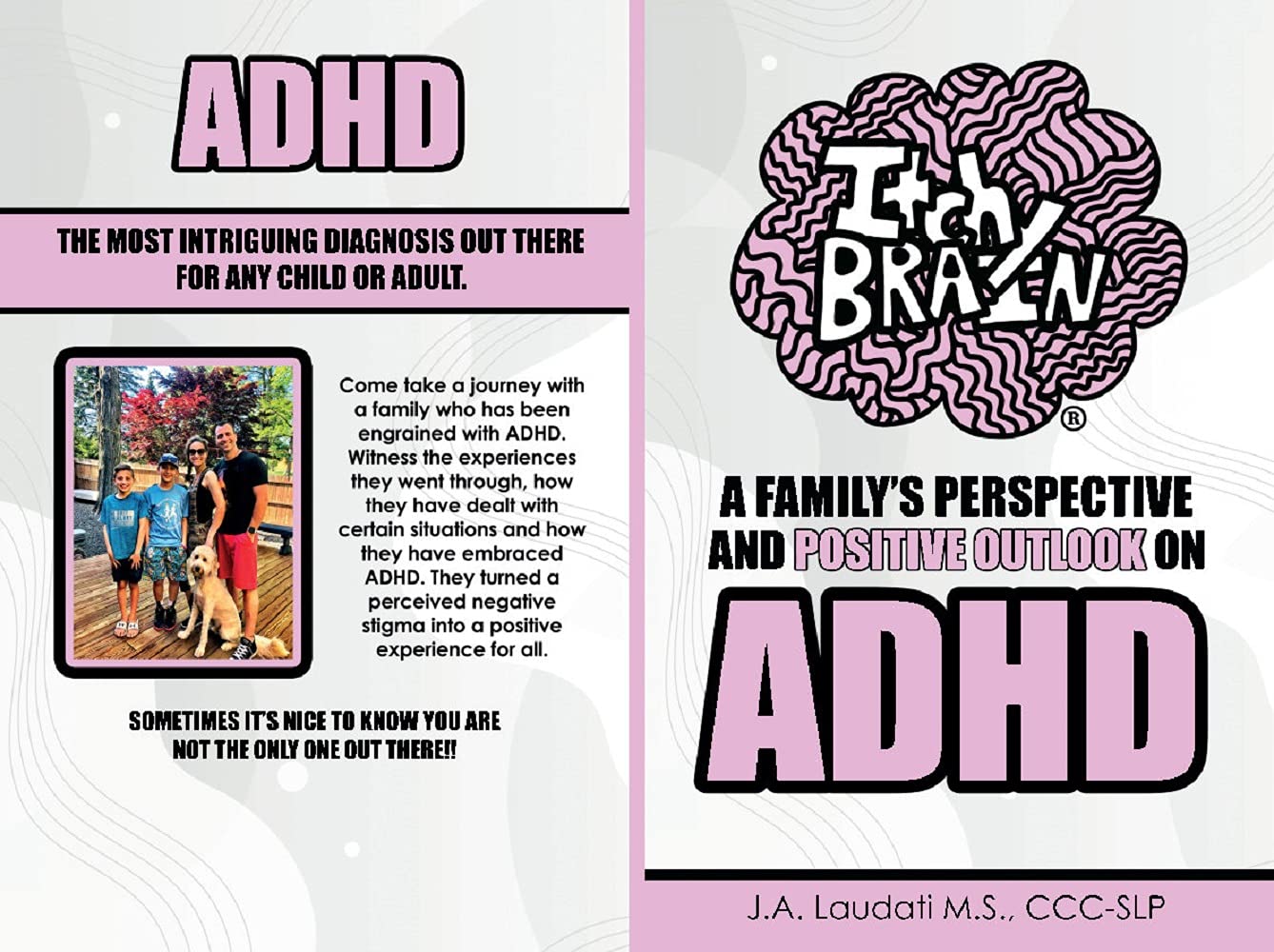 ADHD

THE MOST INTRIGUING DIAGNOSIS OUT THERE FOR ANY CHILD OR ADULT.

Come take a journey with a family who has been engrained with ADHD. Witness the experiences they went through, how they have dealt with certain situations and how they have embraced ADHD. They turned a perceived negative stigma into a positive experience for all.

SOMETIMES IT'S NICE TO KNOW YOU ARE NOT THE ONLY ONE OUT THERE!!

Itchy BRAIN ®

A FAMILY'S PERSPECTIVE AND POSITIVE OUTLOOK ON

ADHD

J.A. Laudati M.S., CCC-SLP